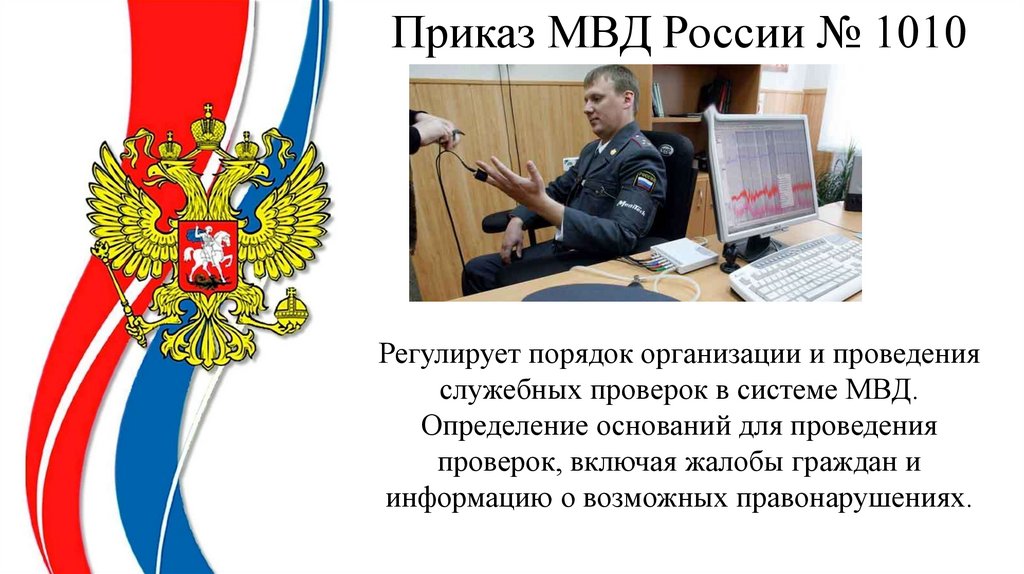 Приказ МВД России № 1010

Регулирует порядок организации и проведения служебных проверок в системе МВД. Определение оснований для проведения проверок, включая жалобы граждан и информацию о возможных правонарушениях.